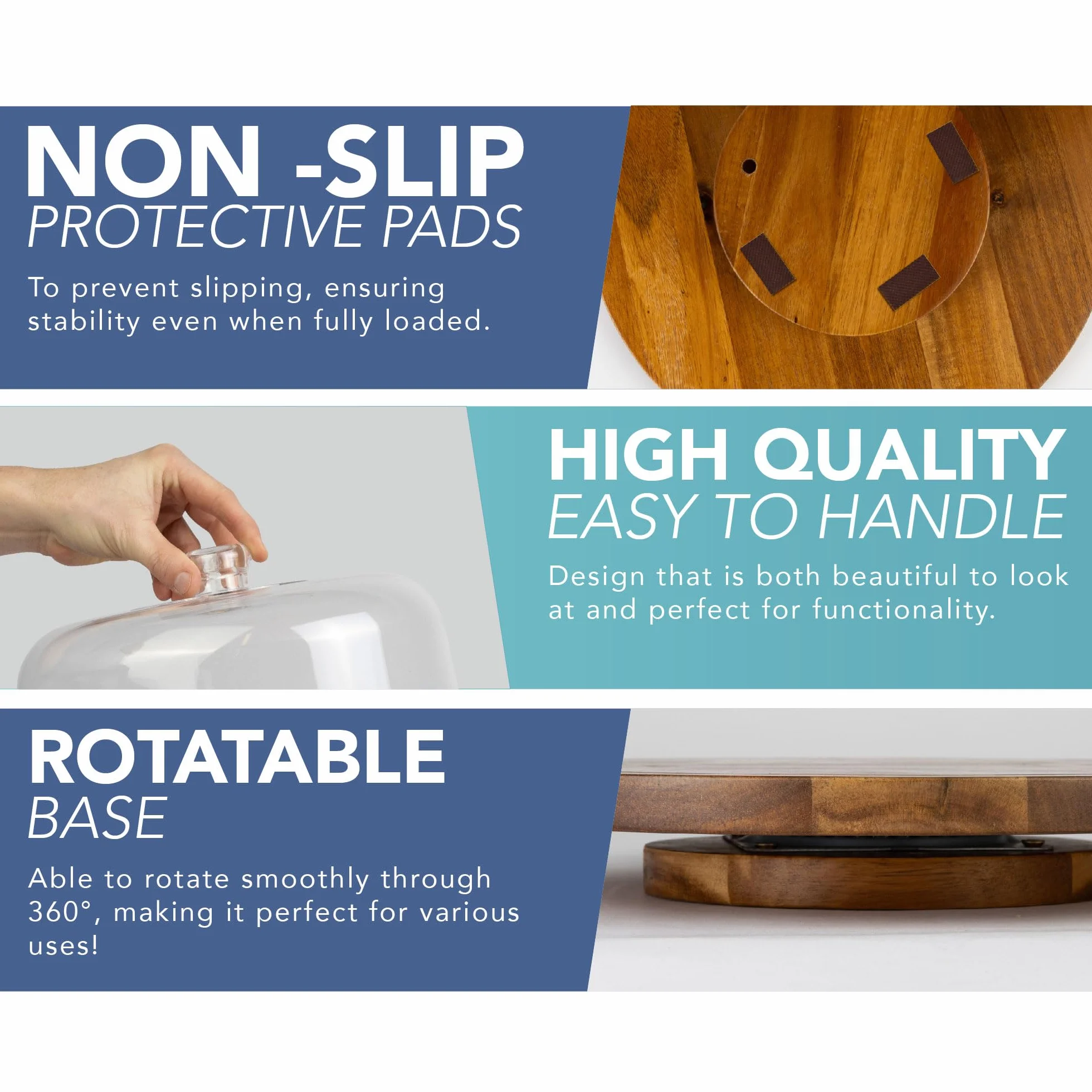 NON -SLIP
PROTECTIVE PADS

To prevent slipping, ensuring stability even when fully loaded.

HIGH QUALITY
EASY TO HANDLE

Design that is both beautiful to look at and perfect for functionality.

ROTATABLE
BASE

Able to rotate smoothly through 360°, making it perfect for various uses!